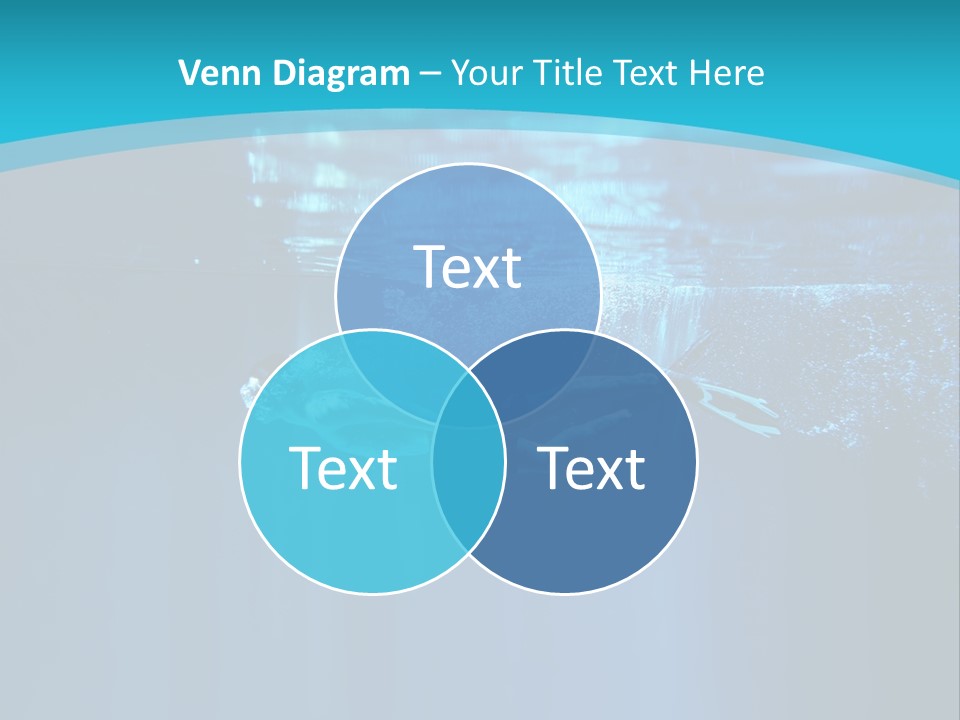 Venn Diagram – Your Title Text Here

Text

Text

Text